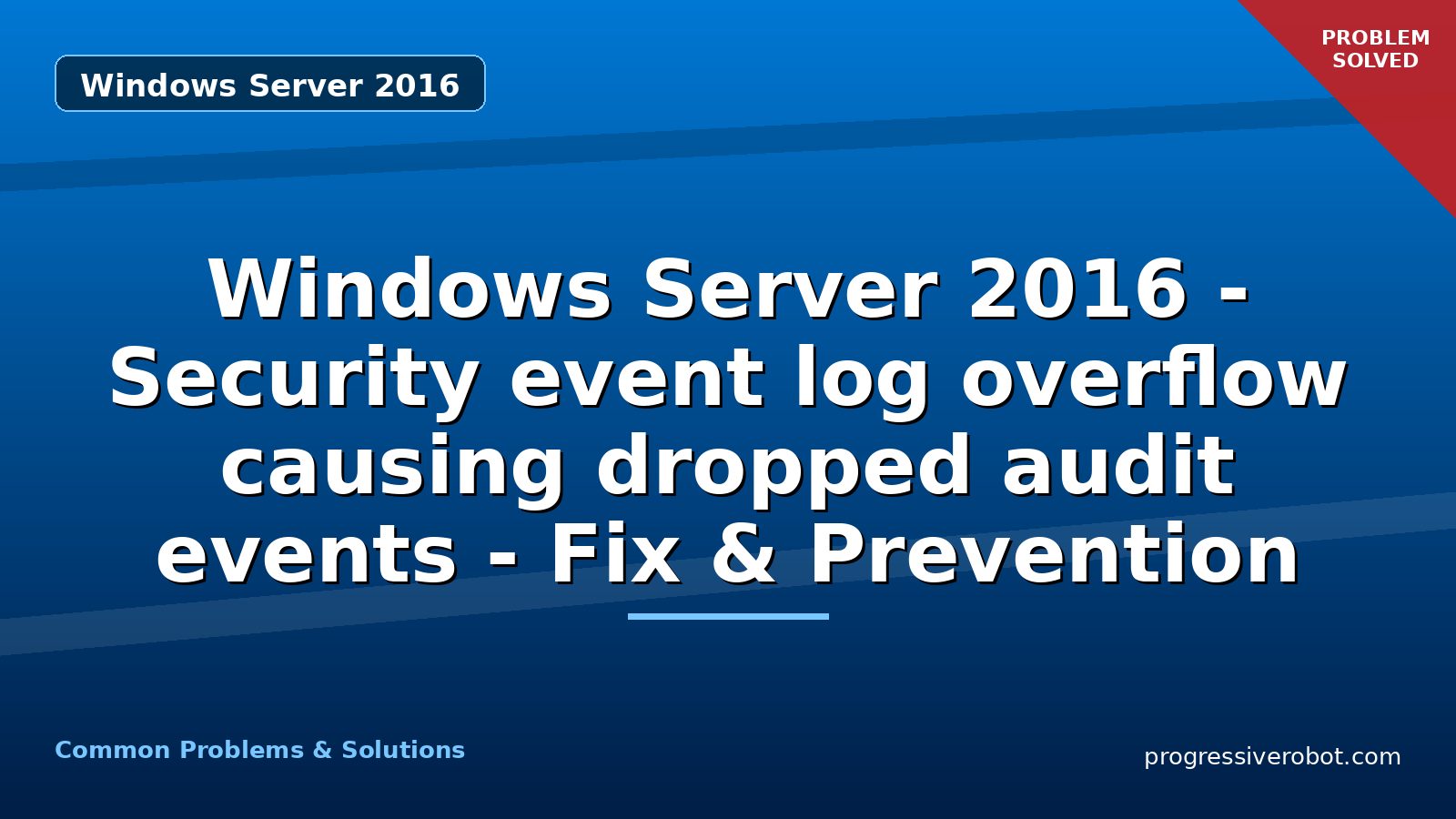 Windows Server 2016

PROBLEM SOLVED

Windows Server 2016 - Security event log overflow causing dropped audit events - Fix & Prevention

Common Problems & Solutions

progressiverobot.com